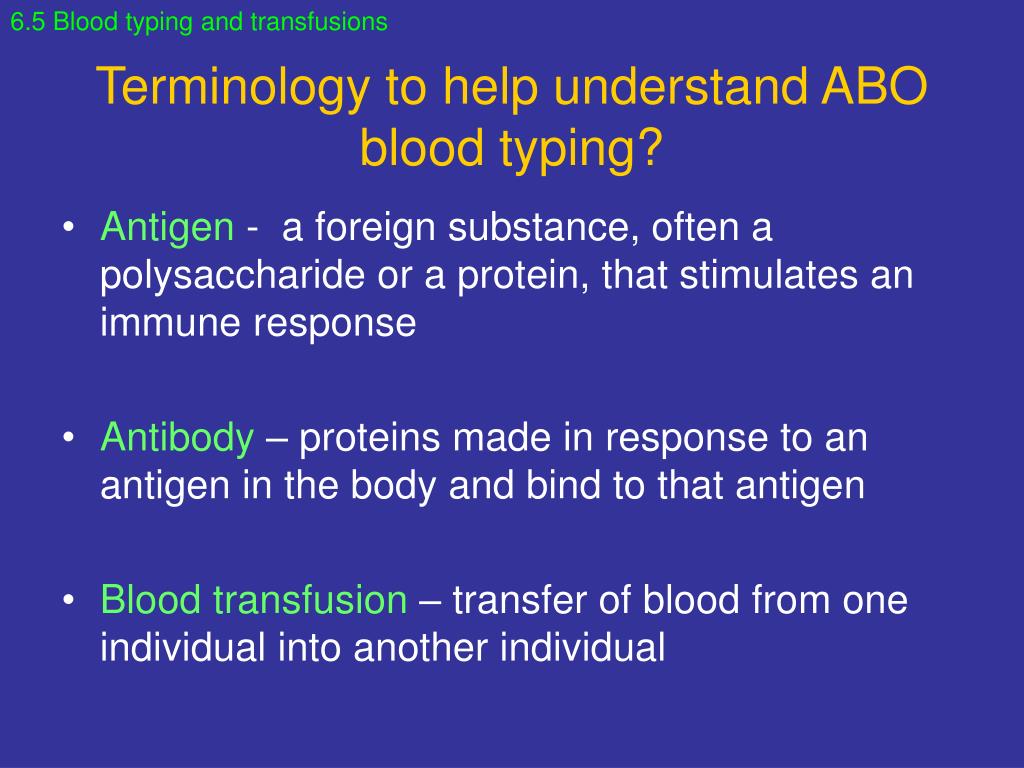 6.5 Blood typing and transfusions

Terminology to help understand ABO blood typing?

• Antigen - a foreign substance, often a polysaccharide or a protein, that stimulates an immune response

• Antibody – proteins made in response to an antigen in the body and bind to that antigen

• Blood transfusion – transfer of blood from one individual into another individual